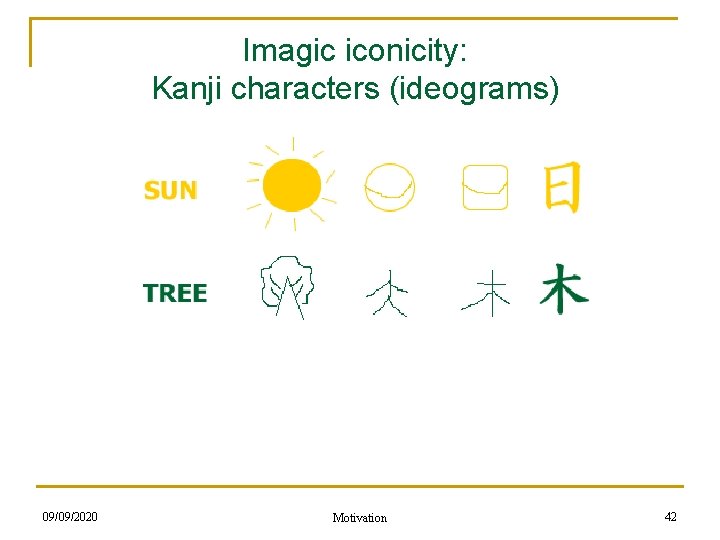 Imagic iconicity:
Kanji characters (ideograms)

SUN 日

TREE 木

09/09/2020

Motivation

42